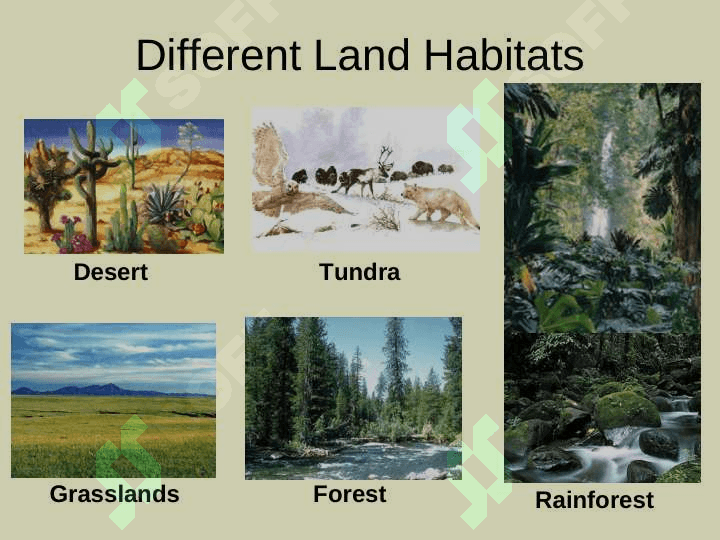 Different Land Habitats

Desert

Tundra

Grasslands

Forest

Rainforest